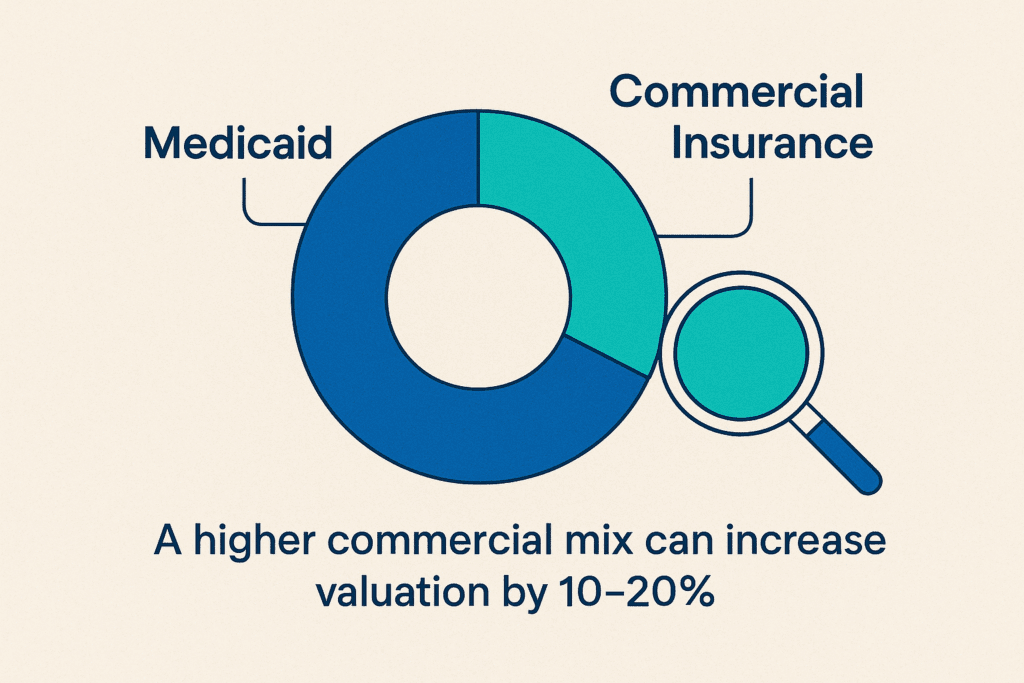 Medicaid

Commercial Insurance

A higher commercial mix can increase valuation by 10–20%